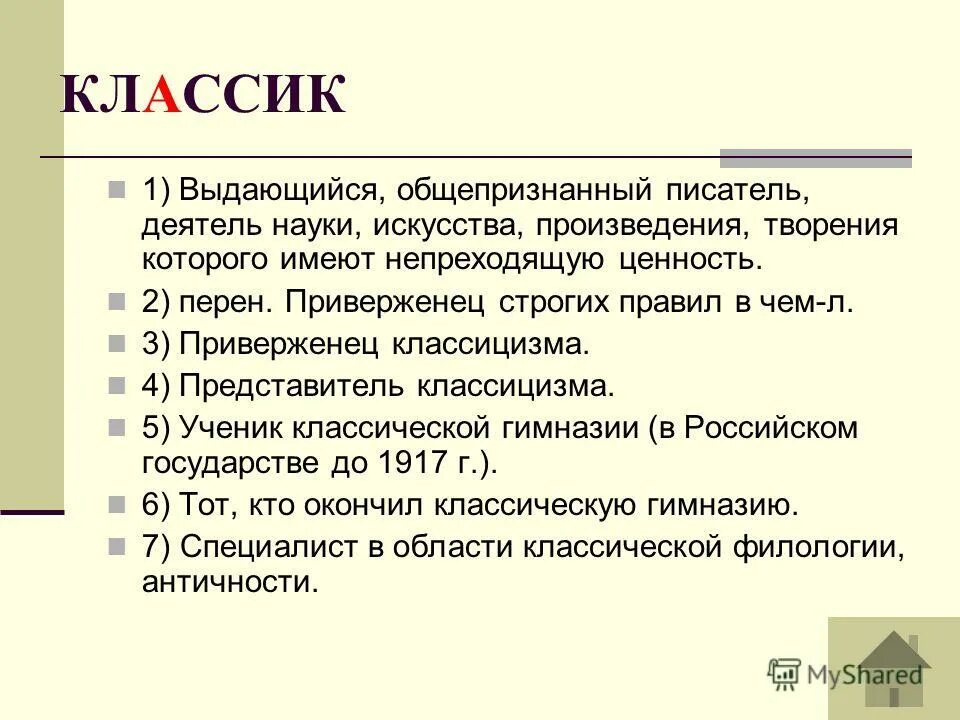 КЛАССИК

1) Выдающийся, общепризнанный писатель, деятель науки, искусства, произведения, творения которого имеют непреходящую ценность.

2) перен. Приверженец строгих правил в чем-л.

3) Приверженец классицизма.

4) Представитель классицизма.

5) Ученик классической гимназии (в Российском государстве до 1917 г.).

6) Тот, кто окончил классическую гимназию.

7) Специалист в области классической филологии, античности.

MyShared